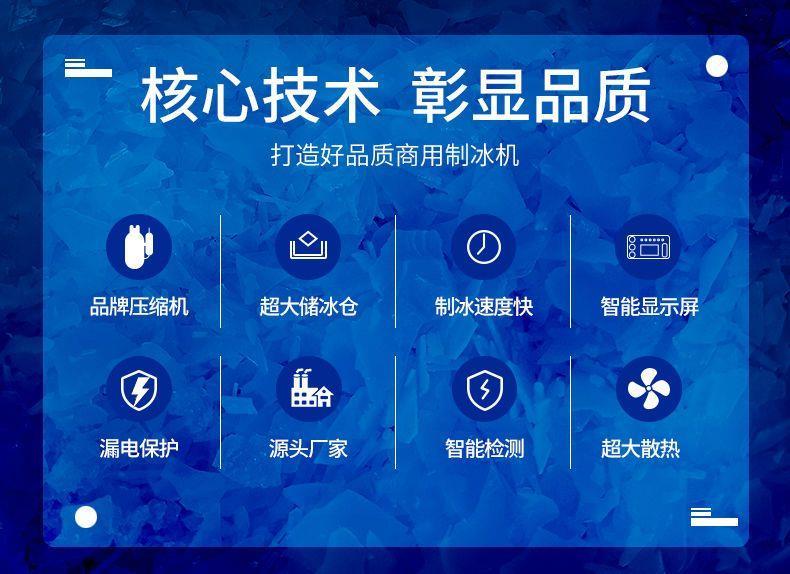 核心技术 彰显品质

打造好品质商用制冰机

品牌压缩机

超大储冰仓

制冰速度快

智能显示屏

漏电保护

源头厂家

智能检测

超大散热